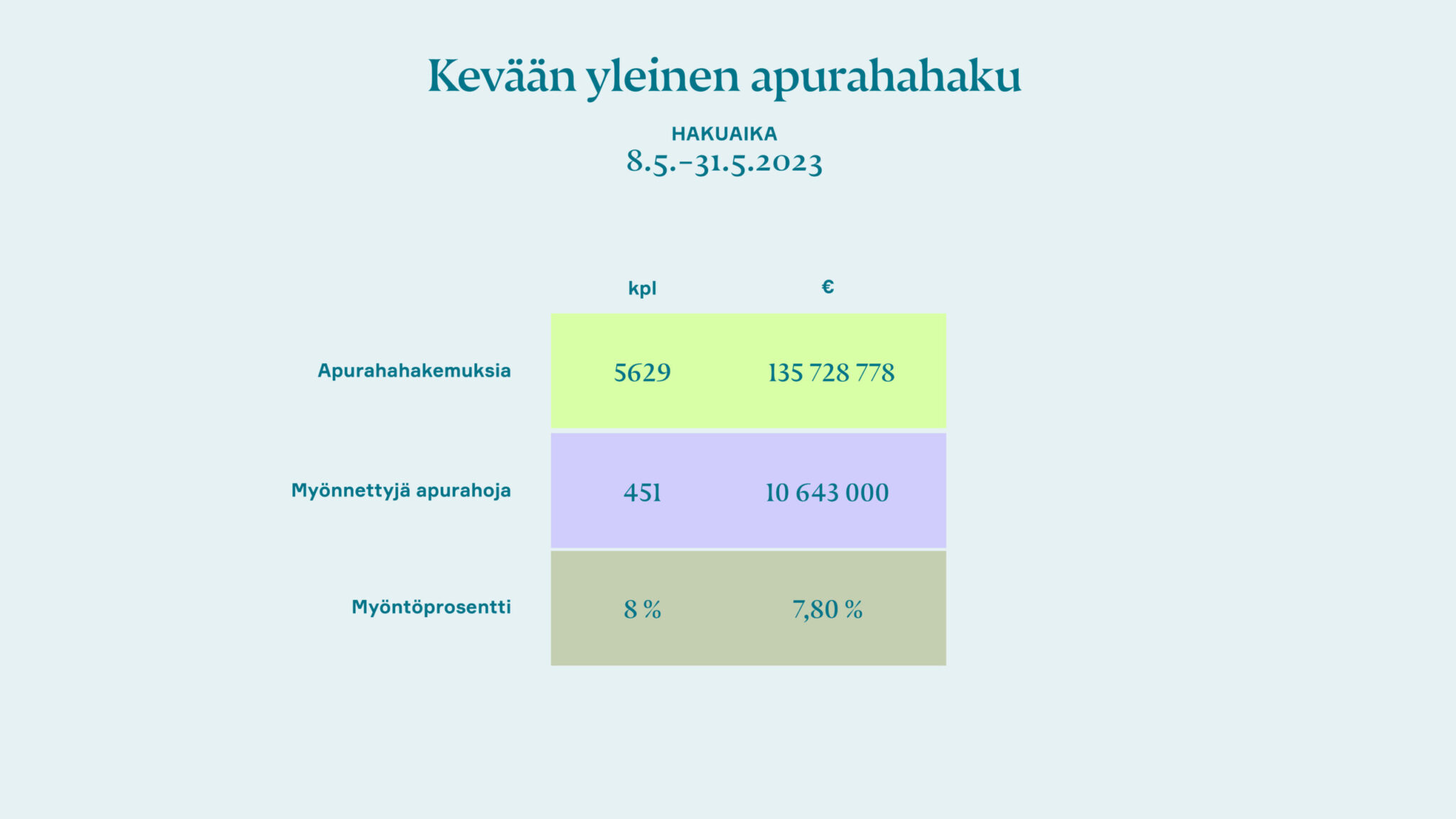 Kevään yleinen apurahahaku

HAKUAIKA
8.5.–31.5.2023

|  | kpl | € |
|---|---|---|
| Apurahahakemuksia | 5629 | 135 728 778 |
| Myönnettyjä apurahoja | 451 | 10 643 000 |
| Myöntöprosentti | 8 % | 7,80 % |